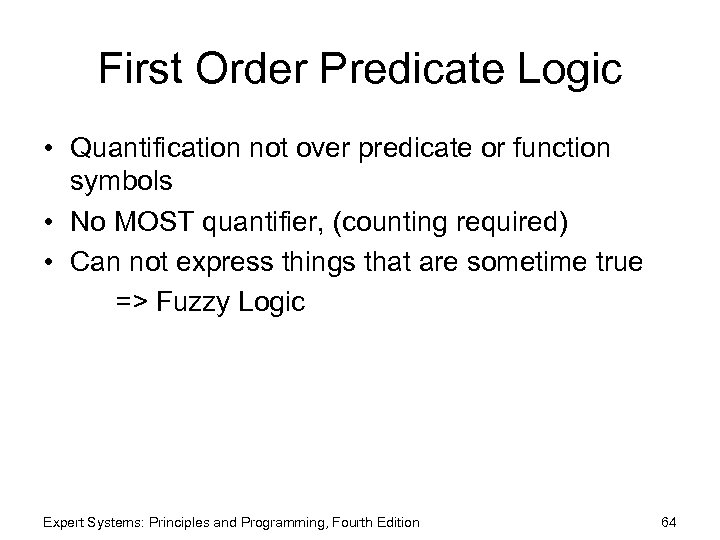 First Order Predicate Logic

• Quantification not over predicate or function symbols
• No MOST quantifier, (counting required)
• Can not express things that are sometime true
=> Fuzzy Logic

Expert Systems: Principles and Programming, Fourth Edition

64